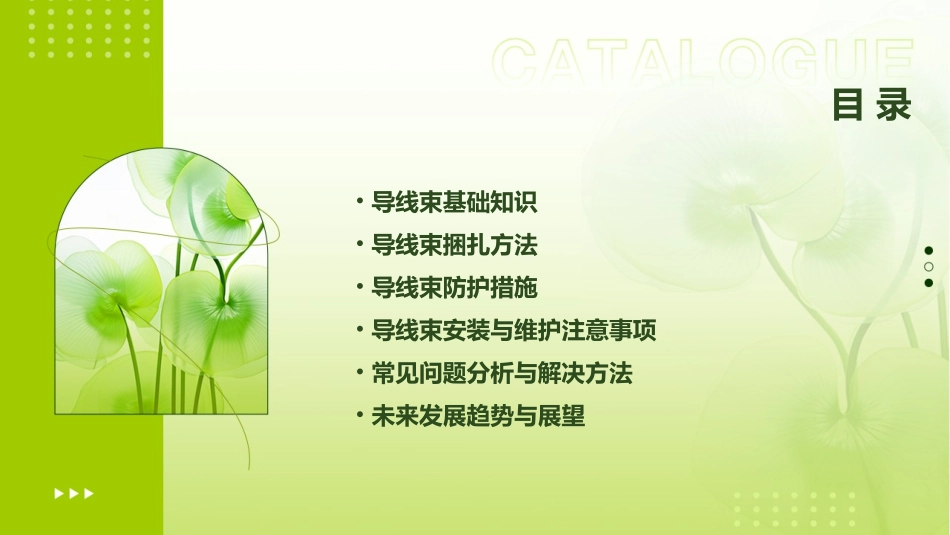 CATALOGUE

目录

• 导线束基础知识
• 导线束捆扎方法
• 导线束防护措施
• 导线束安装与维护注意事项
• 常见问题分析与解决方法
• 未来发展趋势与展望